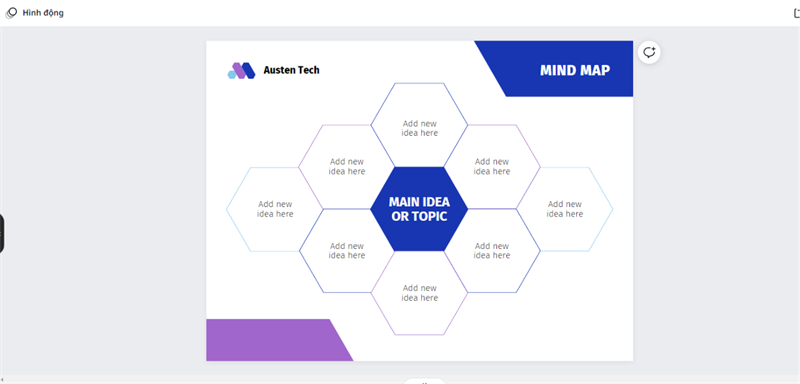 Hình động

Austen Tech

MIND MAP

Add new idea here

Add new idea here

Add new idea here

Add new idea here

MAIN IDEA OR TOPIC

Add new idea here

Add new idea here

Add new idea here

Add new idea here